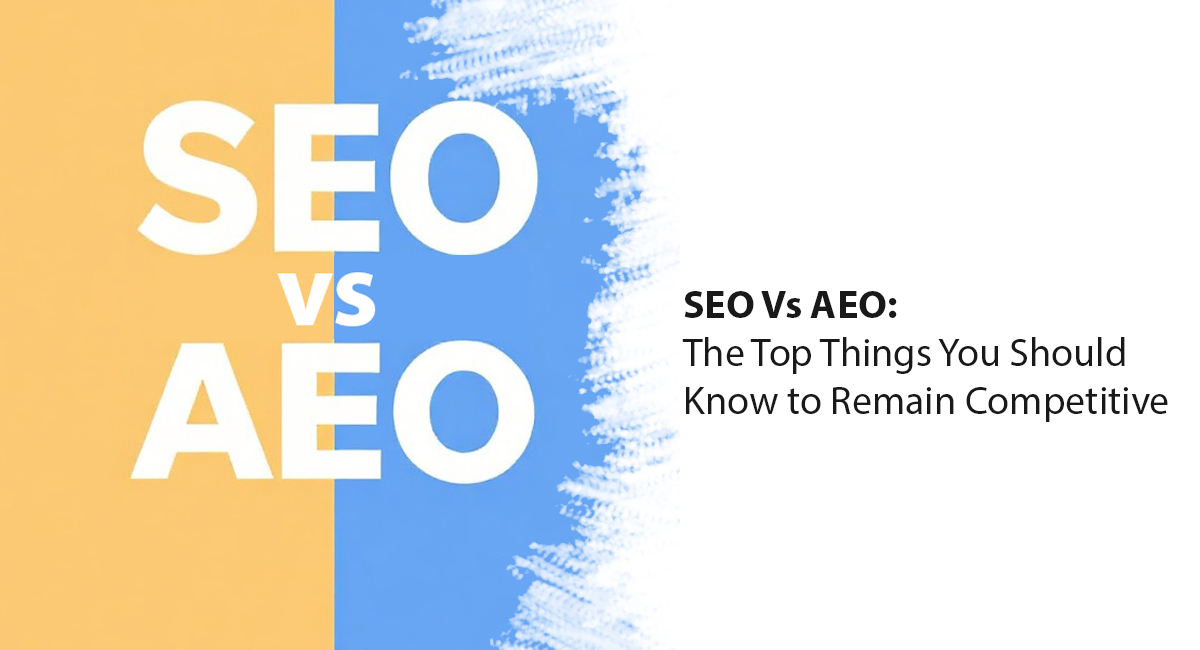 SEO
vs
AEO

SEO Vs AEO:
The Top Things You Should Know to Remain Competitive